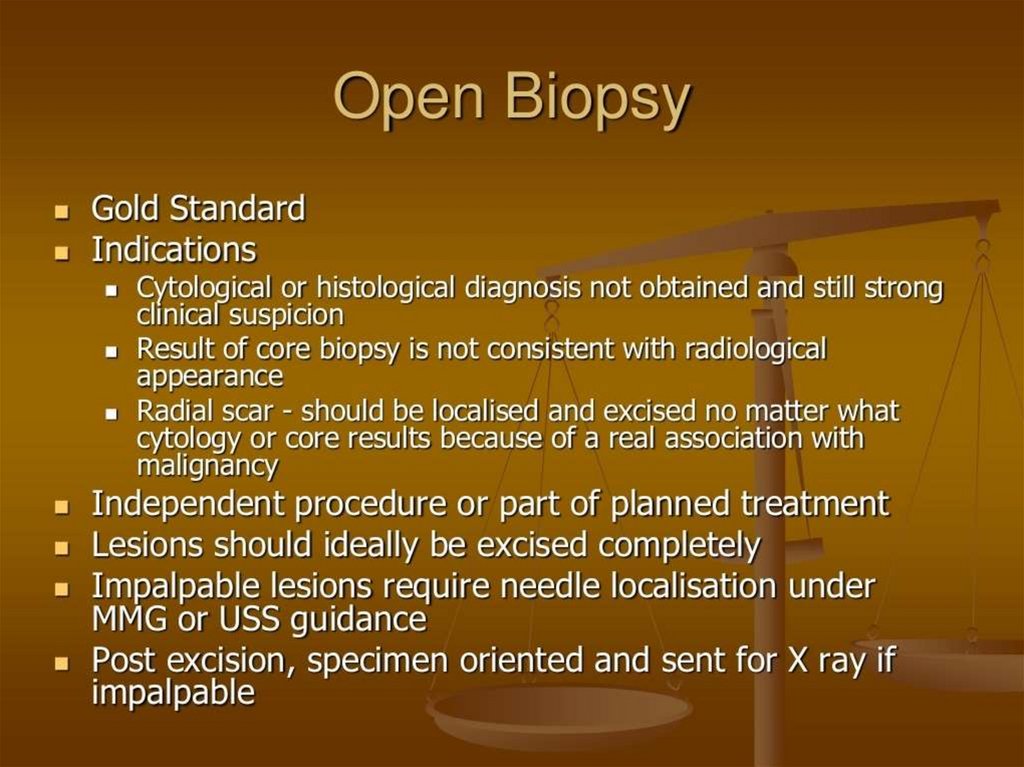 Open Biopsy

- Gold Standard
- Indications
  - Cytological or histological diagnosis not obtained and still strong clinical suspicion
  - Result of core biopsy is not consistent with radiological appearance
  - Radial scar - should be localised and excised no matter what cytology or core results because of a real association with malignancy
- Independent procedure or part of planned treatment
- Lesions should ideally be excised completely
- Impalpable lesions require needle localisation under MMG or USS guidance
- Post excision, specimen oriented and sent for X ray if impalpable